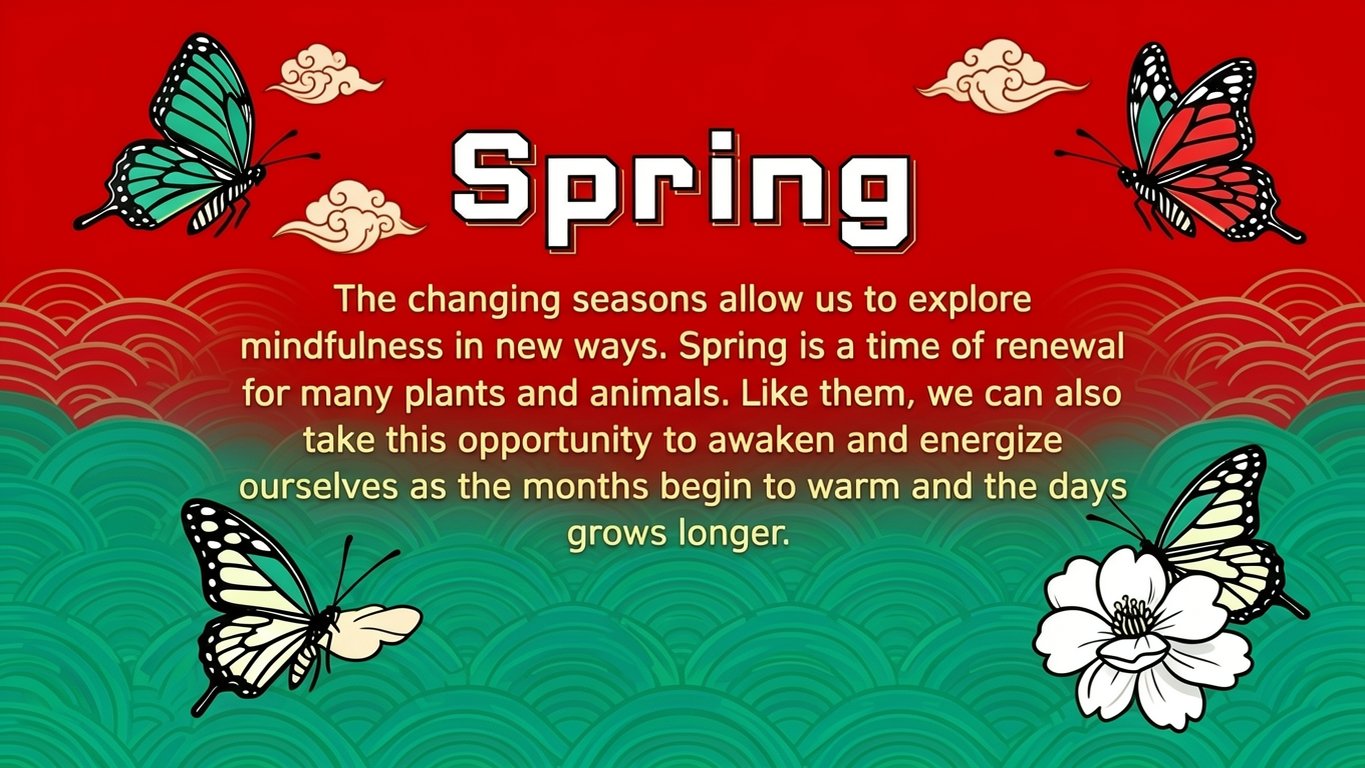 Spring

The changing seasons allow us to explore mindfulness in new ways. Spring is a time of renewal for many plants and animals. Like them, we can also take this opportunity to awaken and energize ourselves as the months begin to warm and the days grows longer.